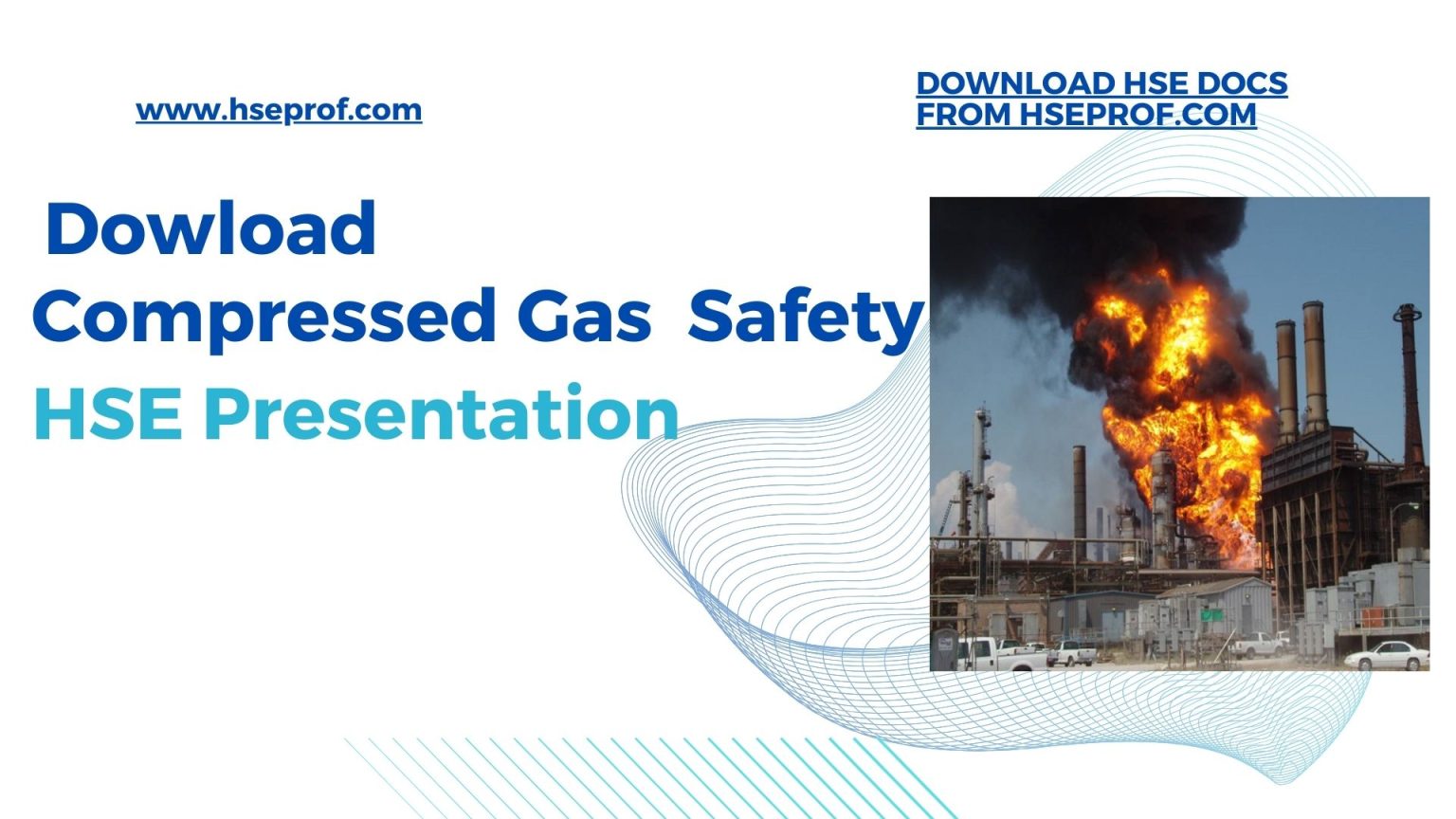 www.hseprof.com

DOWNLOAD HSE DOCS FROM HSEPROF.COM

Dowload
Compressed Gas Safety
HSE Presentation